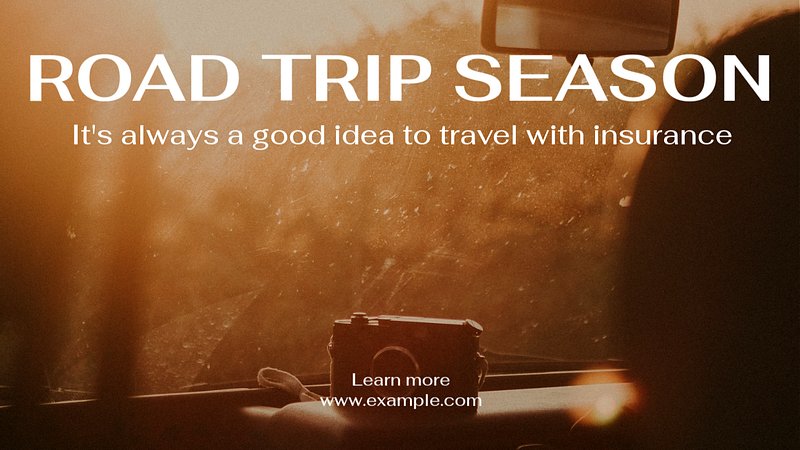 ROAD TRIP SEASON

It's always a good idea to travel with insurance

Learn more
www.example.com